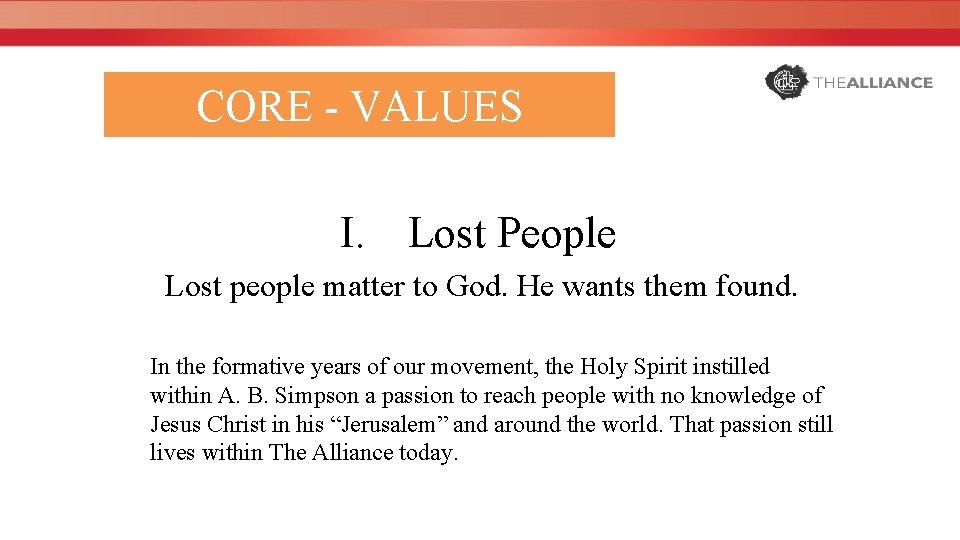 CORE - VALUES

THEALLIANCE

I. Lost People

Lost people matter to God. He wants them found.

In the formative years of our movement, the Holy Spirit instilled within A. B. Simpson a passion to reach people with no knowledge of Jesus Christ in his “Jerusalem” and around the world. That passion still lives within The Alliance today.